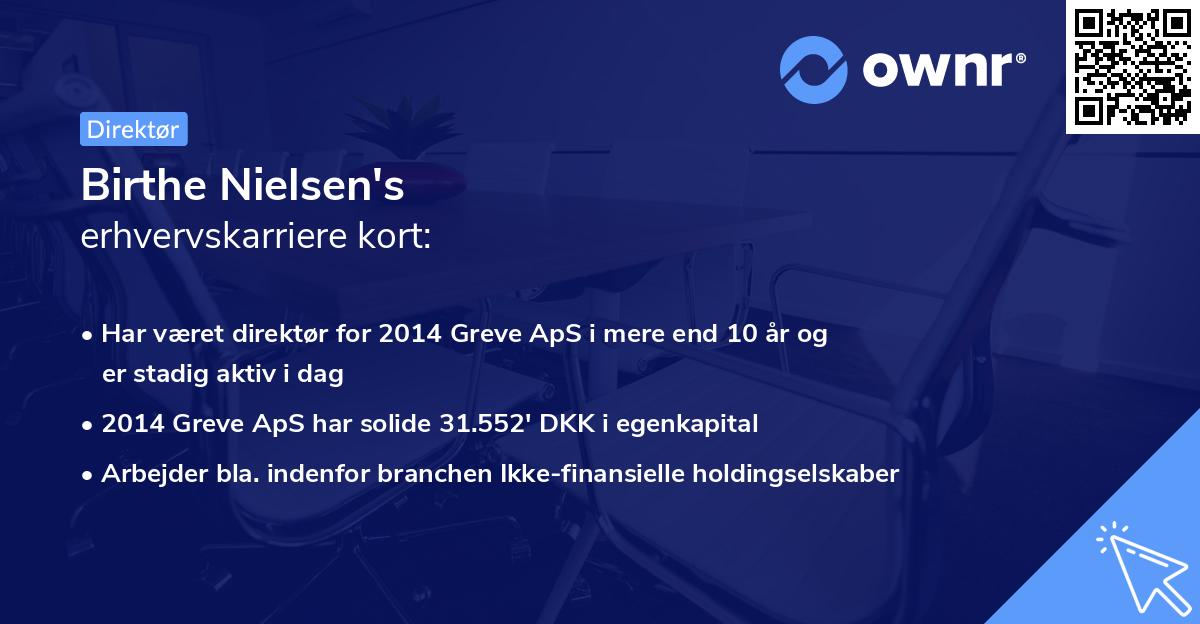 ownr®

Direktør

Birthe Nielsen's
erhvervskarriere kort:

• Har været direktør for 2014 Greve ApS i mere end 10 år og er stadig aktiv i dag

• 2014 Greve ApS har solide 31.552' DKK i egenkapital

• Arbejder bla. indenfor branchen Ikke-finansielle holdingselskaber